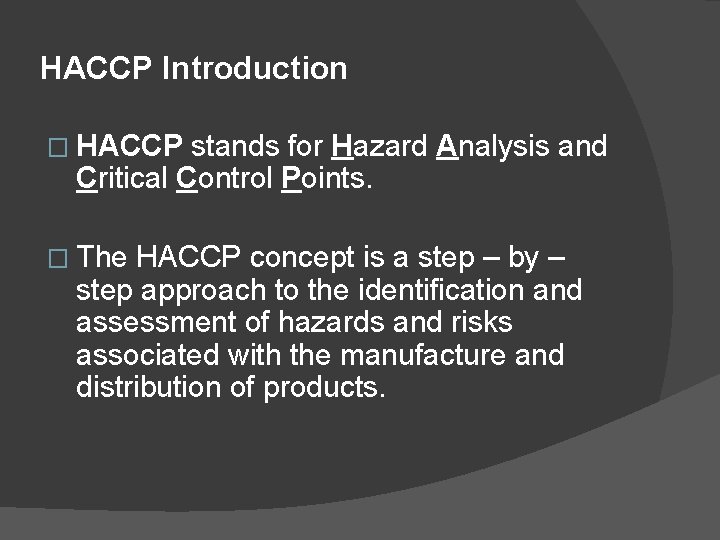 HACCP Introduction

□ HACCP stands for Hazard Analysis and Critical Control Points.

□ The HACCP concept is a step – by – step approach to the identification and assessment of hazards and risks associated with the manufacture and distribution of products.